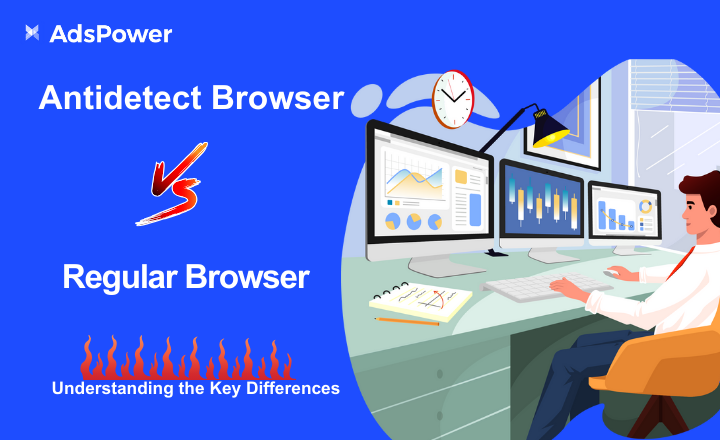 AdsPower

Antidetect Browser

VS

Regular Browser

Understanding the Key Differences